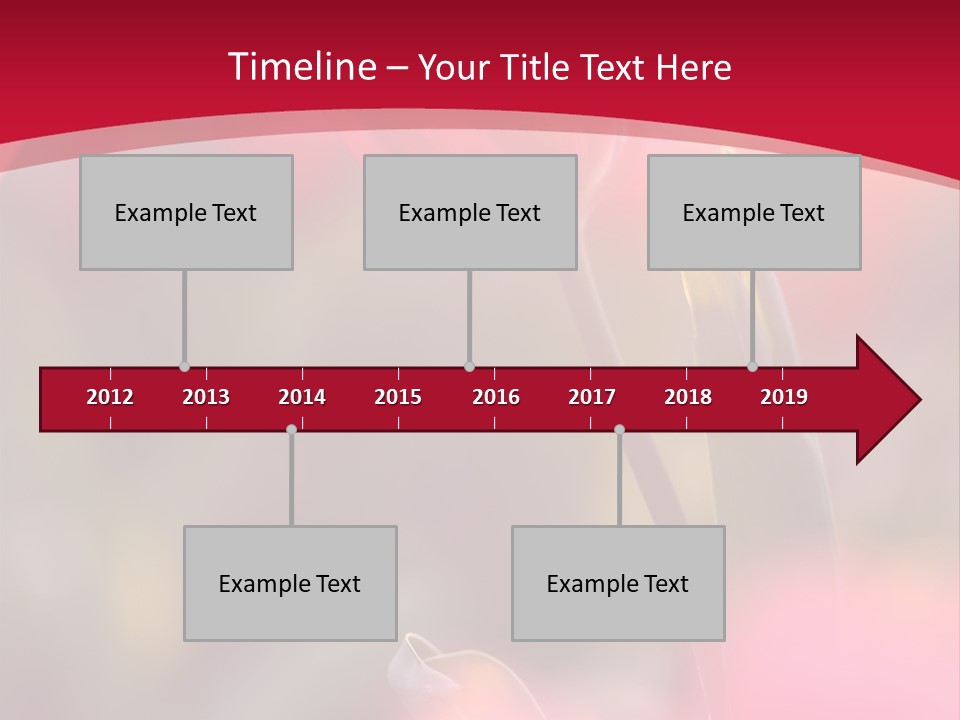 Timeline – Your Title Text Here

Example Text

Example Text

Example Text

2012 2013 2014 2015 2016 2017 2018 2019

Example Text

Example Text